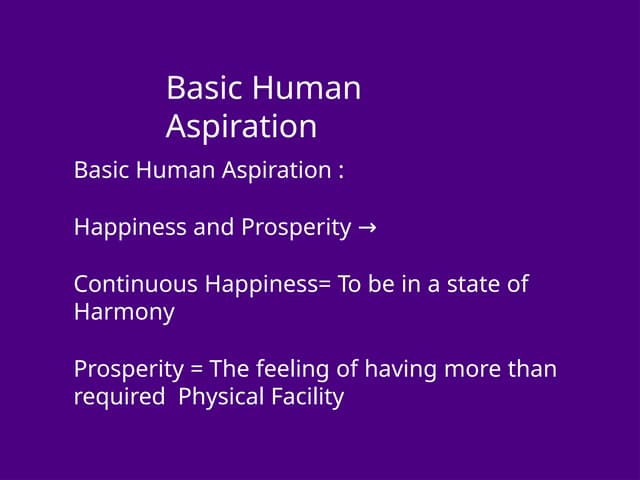 Basic Human Aspiration

Basic Human Aspiration :

Happiness and Prosperity →

Continuous Happiness= To be in a state of Harmony

Prosperity = The feeling of having more than required  Physical Facility